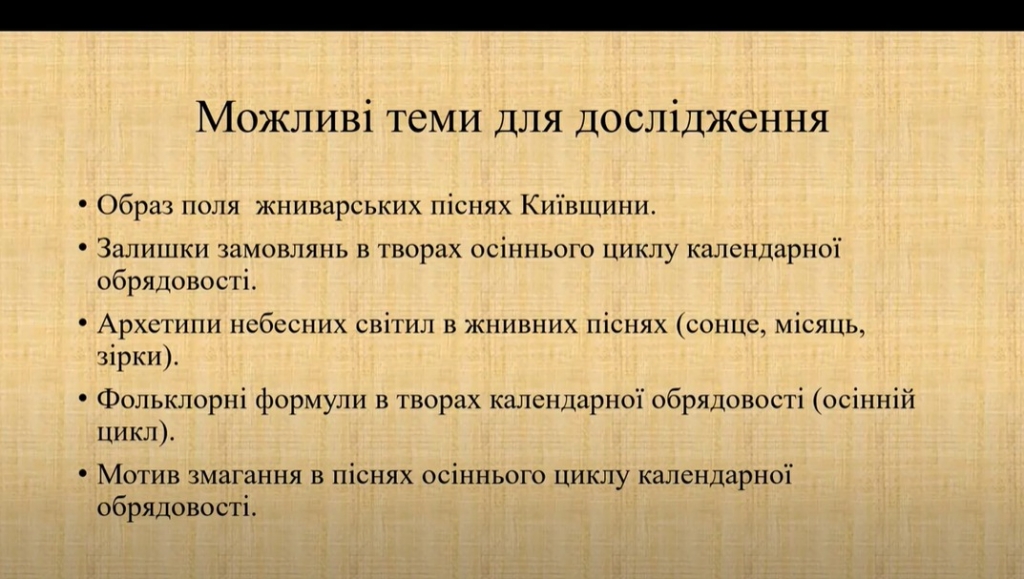 Можливі теми для дослідження

• Образ поля  жниварських піснях Київщини.
• Залишки замовлянь в творах осіннього циклу календарної обрядовості.
• Архетипи небесних світил в жнивних піснях (сонце, місяць, зірки).
• Фольклорні формули в творах календарної обрядовості (осінній цикл).
• Мотив змагання в піснях осіннього циклу календарної обрядовості.